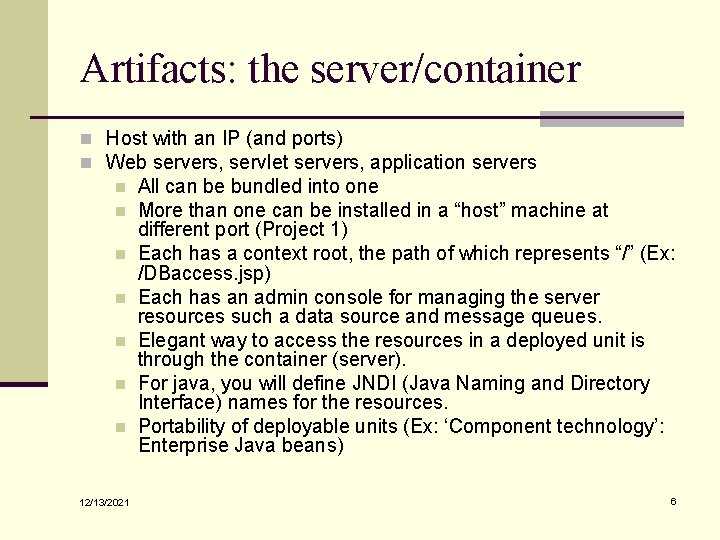 Artifacts: the server/container

Host with an IP (and ports)
Web servers, servlet servers, application servers
All can be bundled into one
More than one can be installed in a “host” machine at different port (Project 1)
Each has a context root, the path of which represents “/” (Ex: /DBaccess.jsp)
Each has an admin console for managing the server resources such a data source and message queues.
Elegant way to access the resources in a deployed unit is through the container (server).
For java, you will define JNDI (Java Naming and Directory Interface) names for the resources.
Portability of deployable units (Ex: ‘Component technology’: Enterprise Java beans)

12/13/2021

6